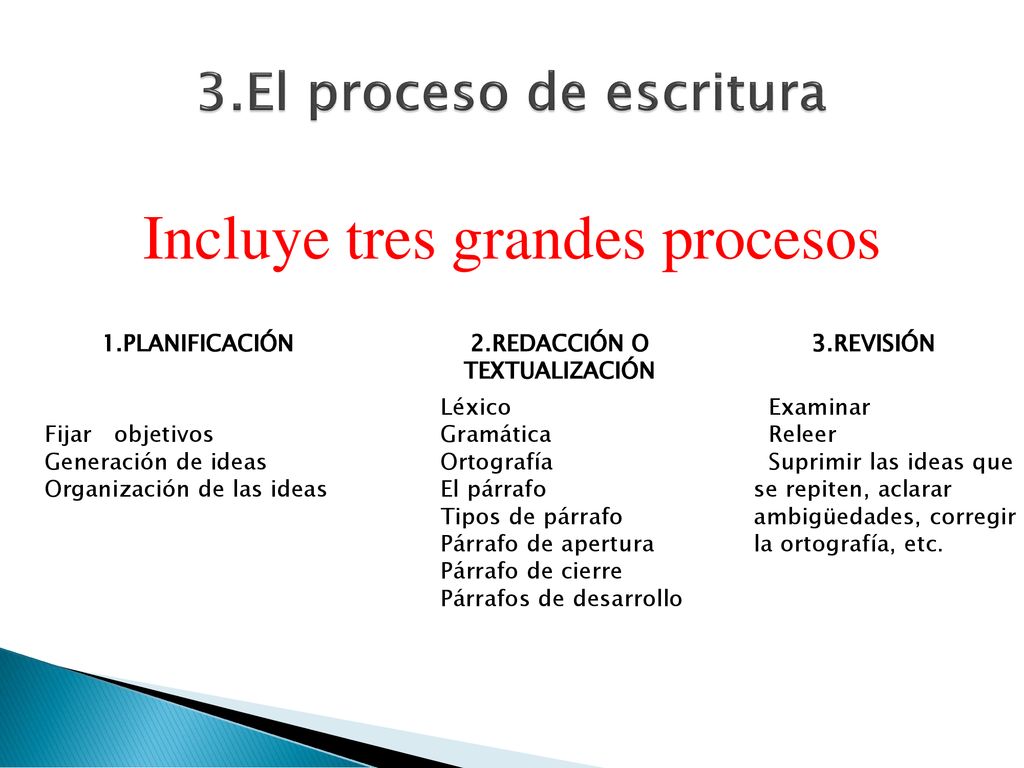 3.El proceso de escritura

Incluye tres grandes procesos

1.PLANIFICACIÓN

Fijar objetivos
Generación de ideas
Organización de las ideas

2.REDACCIÓN O TEXTUALIZACIÓN

Léxico
Gramática
Ortografía
El párrafo
Tipos de párrafo
Párrafo de apertura
Párrafo de cierre
Párrafos de desarrollo

3.REVISIÓN

Examinar
Releer
Suprimir las ideas que se repiten, aclarar ambigüedades, corregir la ortografía, etc.